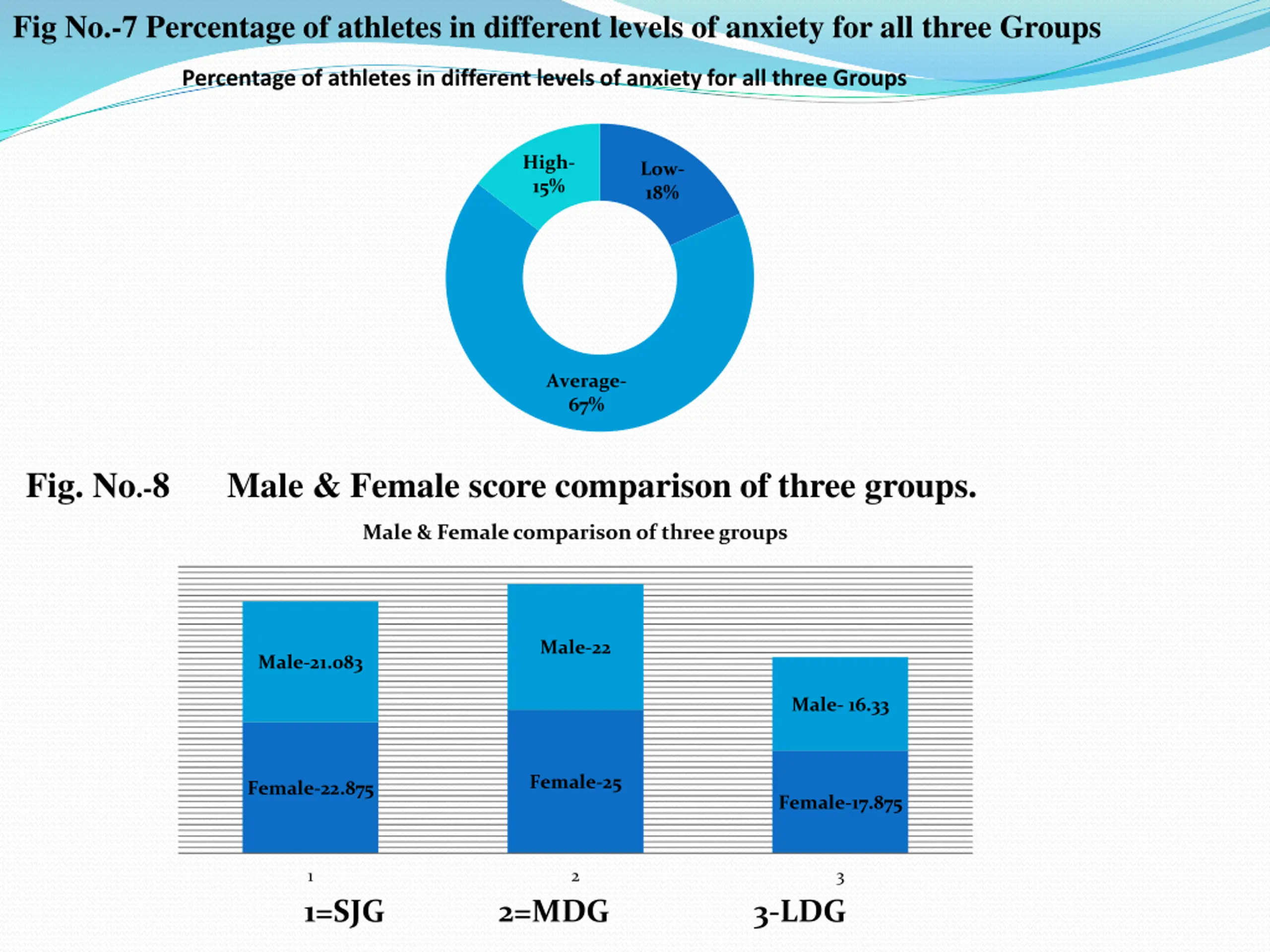 Fig No.-7 Percentage of athletes in different levels of anxiety for all three Groups

Percentage of athletes in different levels of anxiety for all three Groups

High-15%

Low-18%

Average-67%

Fig. No.-8 Male & Female score comparison of three groups.

Male & Female comparison of three groups

Male-21.083

Female-22.875

Male-22

Female-25

Male- 16.33

Female-17.875

1

2

3

1=SJG 2=MDG 3-LDG